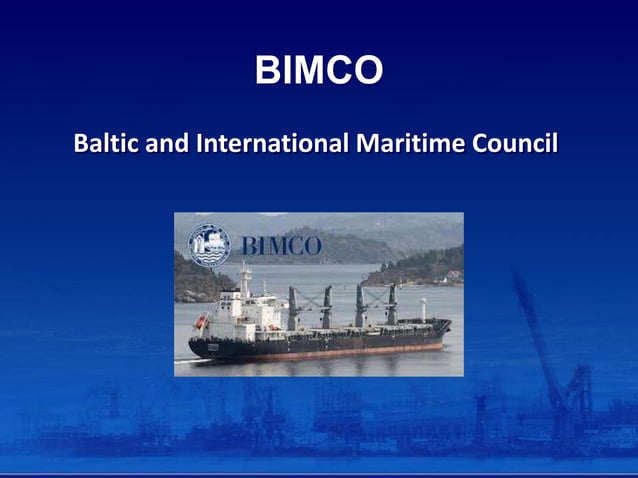 BIMCO

Baltic and International Maritime Council

BIMCO